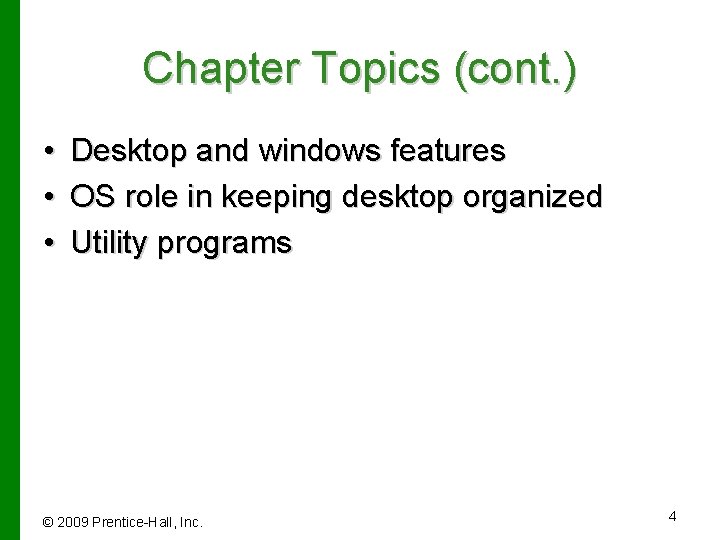 Chapter Topics (cont.)

• Desktop and windows features
• OS role in keeping desktop organized
• Utility programs

© 2009 Prentice-Hall, Inc.

4